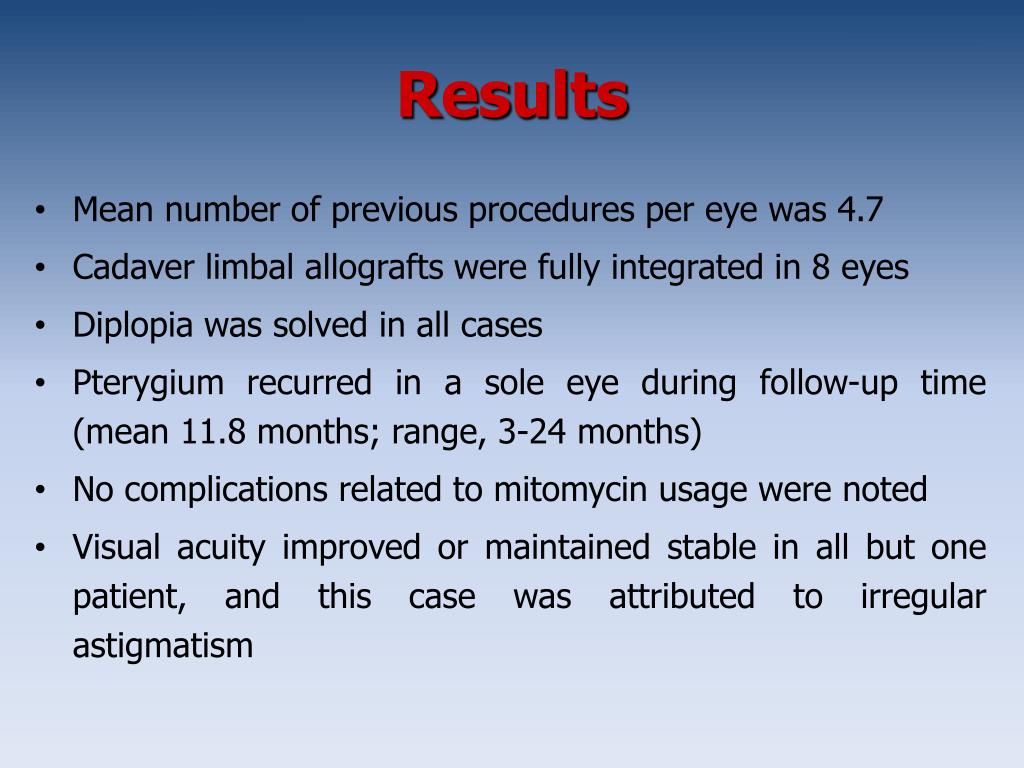 Results

• Mean number of previous procedures per eye was 4.7
• Cadaver limbal allografts were fully integrated in 8 eyes
• Diplopia was solved in all cases
• Pterygium recurred in a sole eye during follow-up time (mean 11.8 months; range, 3-24 months)
• No complications related to mitomycin usage were noted
• Visual acuity improved or maintained stable in all but one patient, and this case was attributed to irregular astigmatism